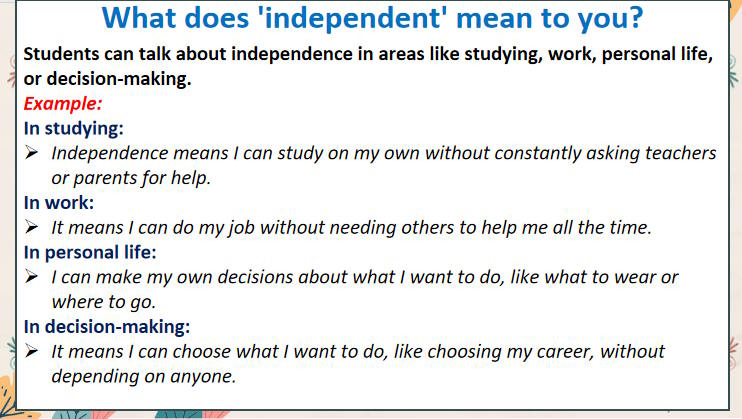 What does 'independent' mean to you?

Students can talk about independence in areas like studying, work, personal life, or decision-making.

Example:

In studying:

➢ Independence means I can study on my own without constantly asking teachers or parents for help.

In work:

➢ It means I can do my job without needing others to help me all the time.

In personal life:

➢ I can make my own decisions about what I want to do, like what to wear or where to go.

In decision-making:

➢ It means I can choose what I want to do, like choosing my career, without depending on anyone.